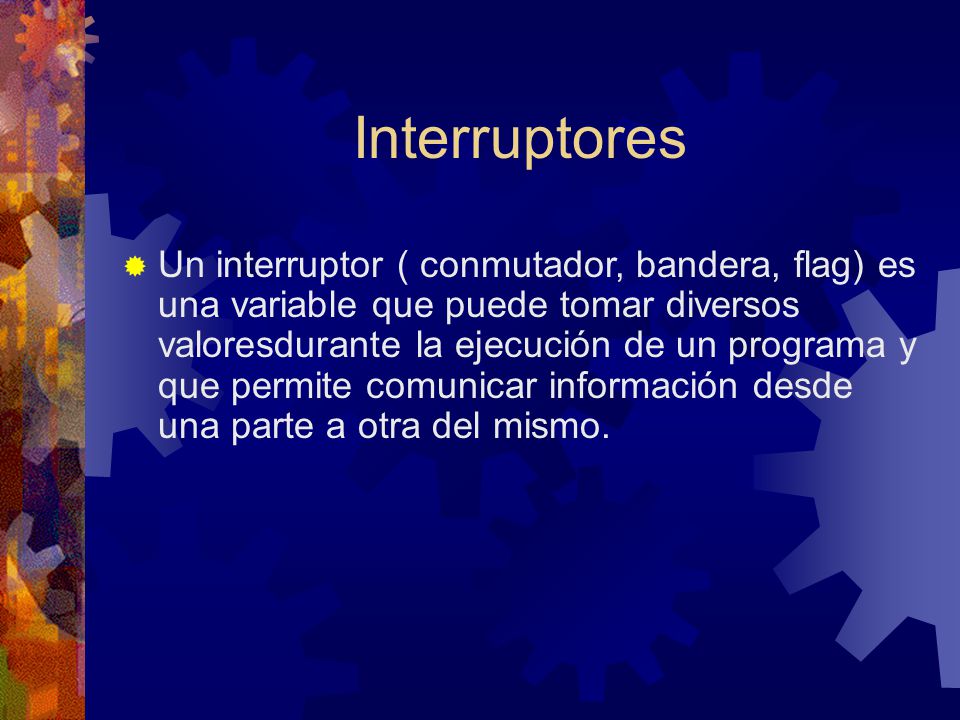 Interruptores

Un interruptor ( conmutador, bandera, flag) es una variable que puede tomar diversos valoresdurante la ejecución de un programa y que permite comunicar información desde una parte a otra del mismo.